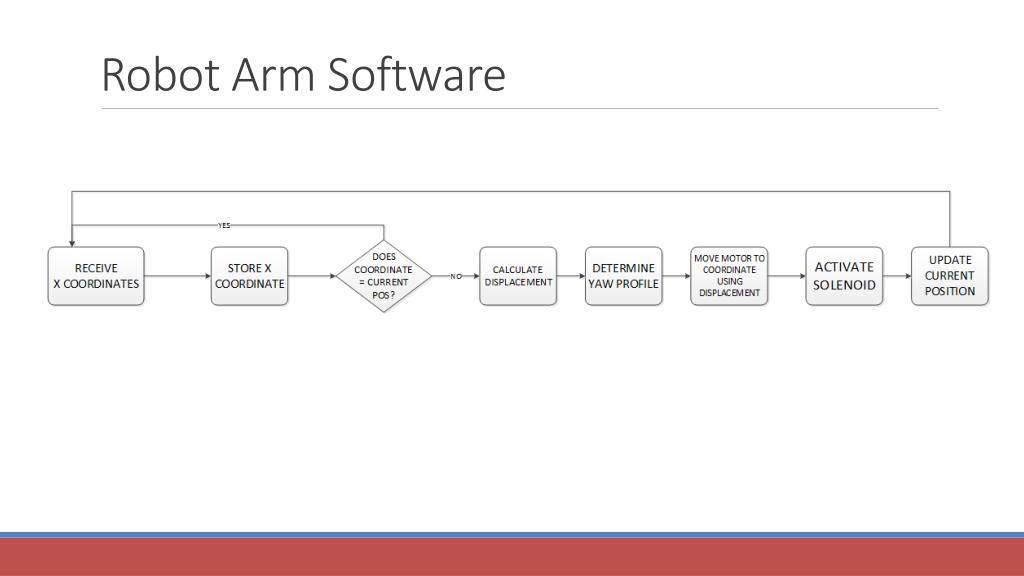 Robot Arm Software

YES

RECEIVE X COORDINATES

STORE X COORDINATE

DOES COORDINATE = CURRENT POS?

NO

CALCULATE DISPLACEMENT

DETERMINE YAW PROFILE

MOVE MOTOR TO COORDINATE USING DISPLACEMENT

ACTIVATE SOLENOID

UPDATE CURRENT POSITION